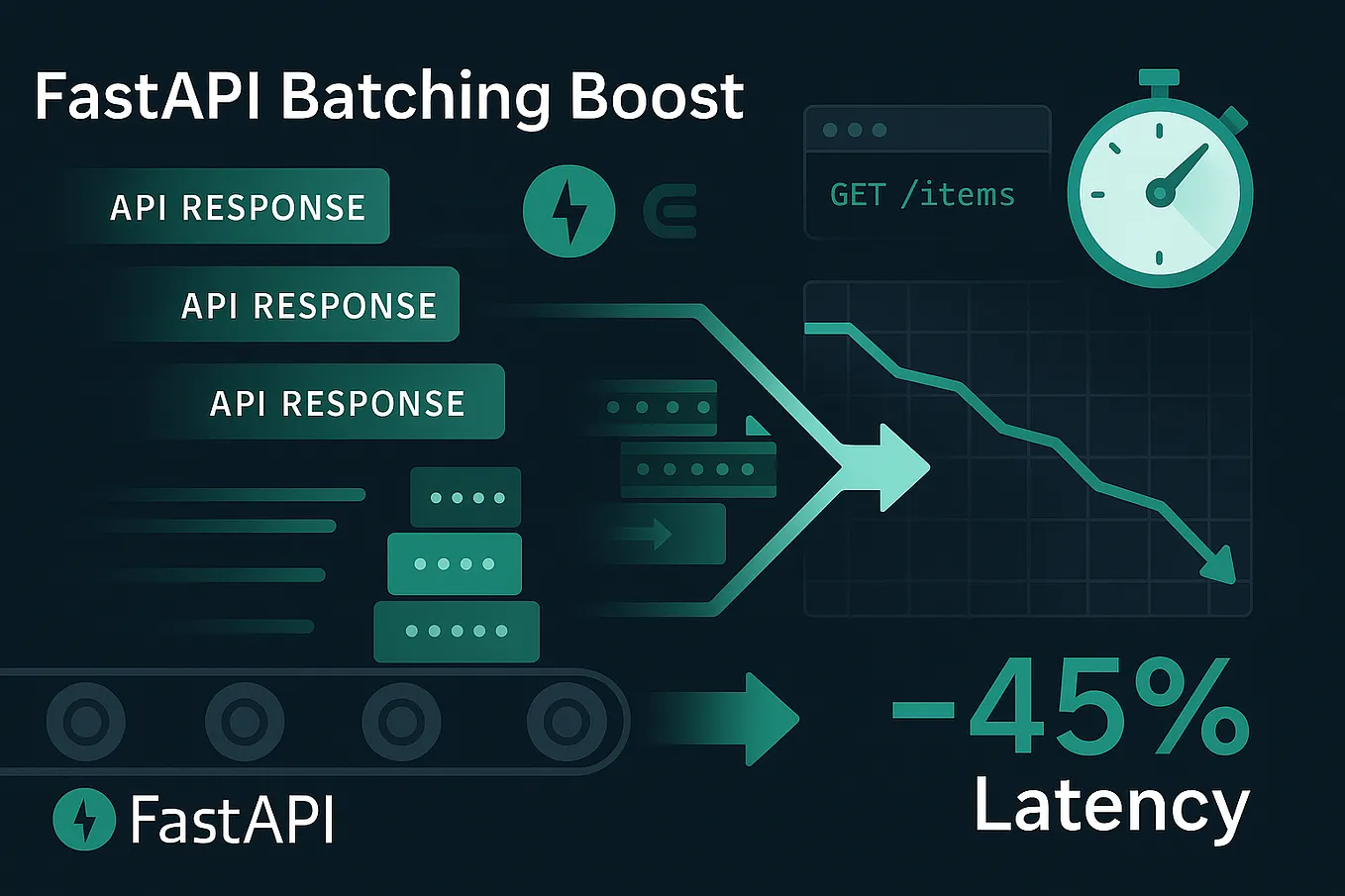 FastAPI Batching Boost

API RESPONSE

API RESPONSE

API RESPONSE

GET /items

−45%
Latency

FastAPI